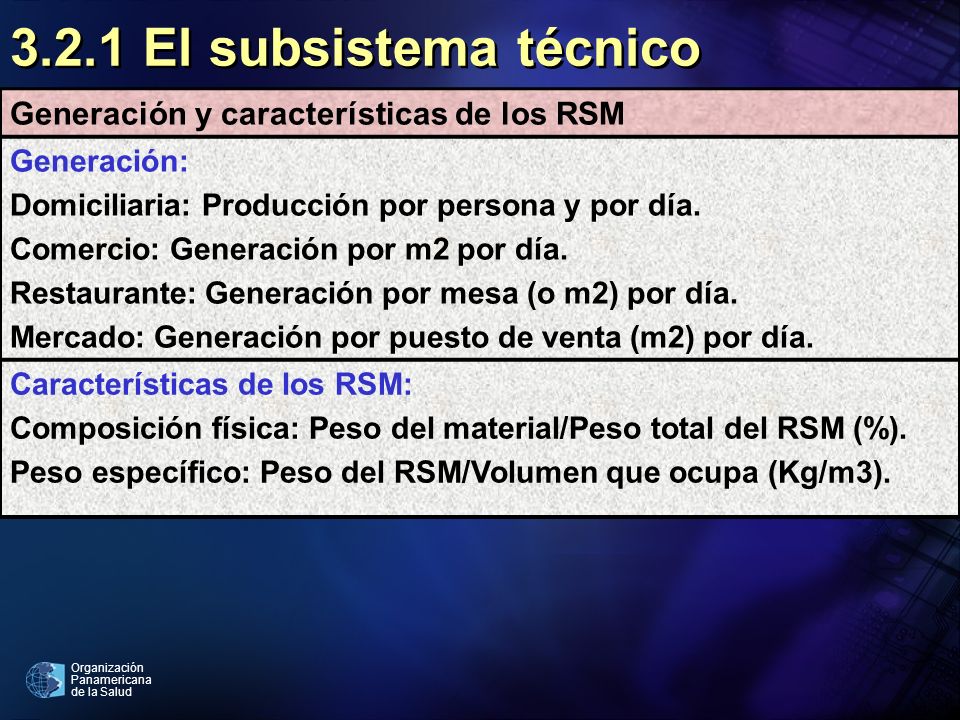 3.2.1 El subsistema técnico

Generación y características de los RSM

Generación:

Domiciliaria: Producción por persona y por día.

Comercio: Generación por m2 por día.

Restaurante: Generación por mesa (o m2) por día.

Mercado: Generación por puesto de venta (m2) por día.

Características de los RSM:

Composición física: Peso del material/Peso total del RSM (%).

Peso específico: Peso del RSM/Volumen que ocupa (Kg/m3).

Organización Panamericana de la Salud